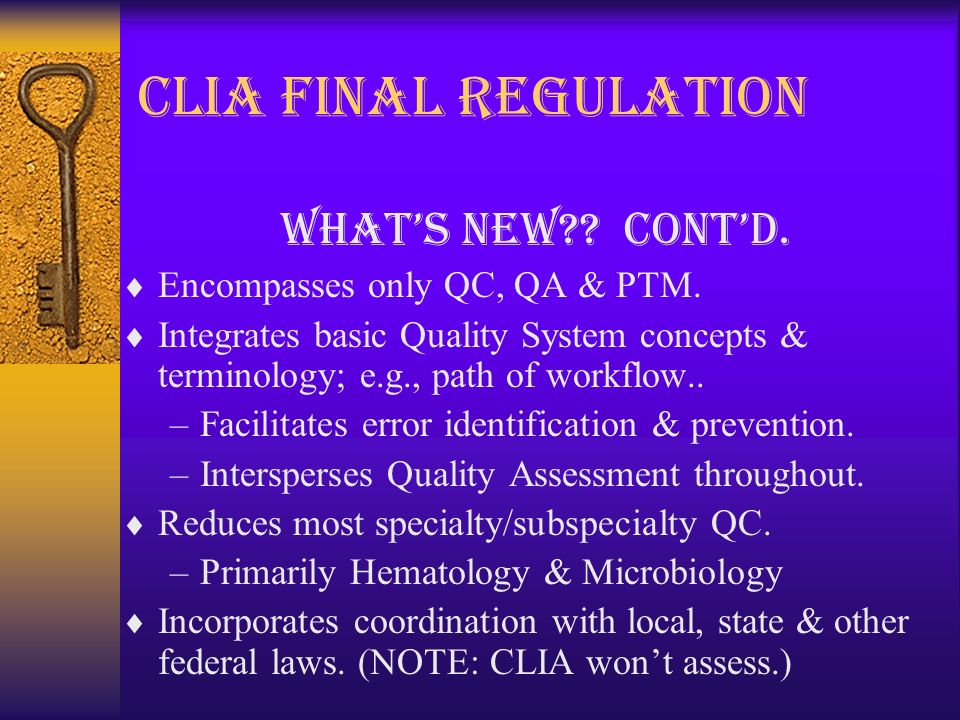 CLIA FINAL REGULATION

WHAT'S NEW?? CONT'D.

♦ Encompasses only QC, QA & PTM.

♦ Integrates basic Quality System concepts & terminology; e.g., path of workflow..

– Facilitates error identification & prevention.

– Intersperses Quality Assessment throughout.

♦ Reduces most specialty/subspecialty QC.

– Primarily Hematology & Microbiology

♦ Incorporates coordination with local, state & other federal laws. (NOTE: CLIA won't assess.)